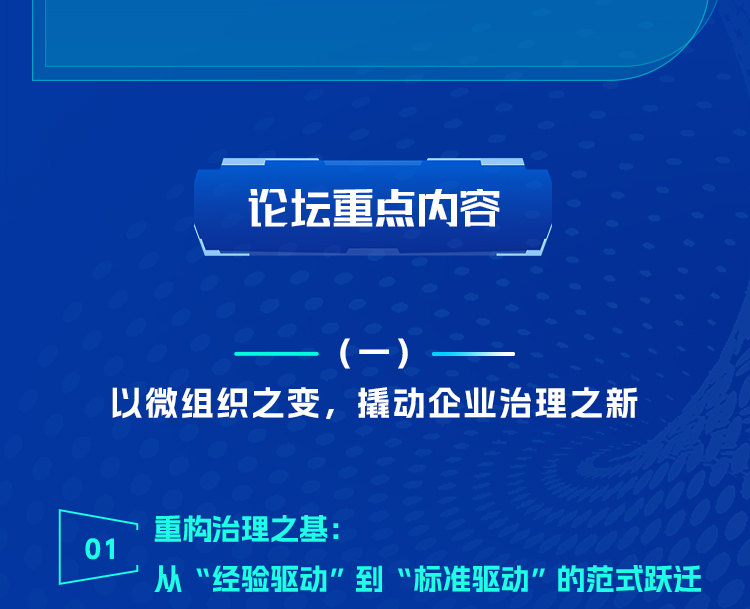 论坛重点内容

（一）

以微组织之变，撬动企业治理之新

01

重构治理之基：

从“经验驱动”到“标准驱动”的范式跃迁